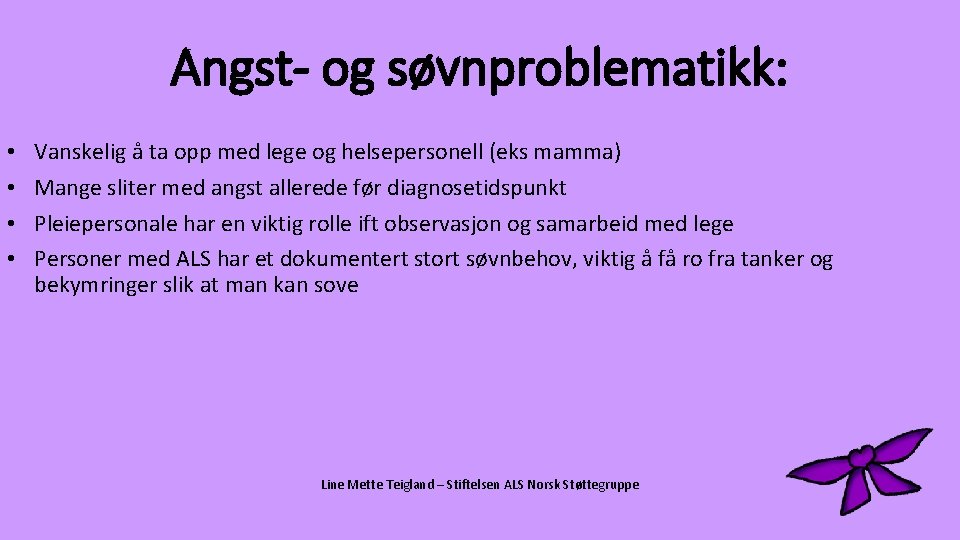 Angst- og søvnproblematikk:

• Vanskelig å ta opp med lege og helsepersonell (eks mamma)
• Mange sliter med angst allerede før diagnosetidspunkt
• Pleiepersonale har en viktig rolle ift observasjon og samarbeid med lege
• Personer med ALS har et dokumentert stort søvnbehov, viktig å få ro fra tanker og bekymringer slik at man kan sove

Line Mette Teigland – Stiftelsen ALS Norsk Støttegruppe